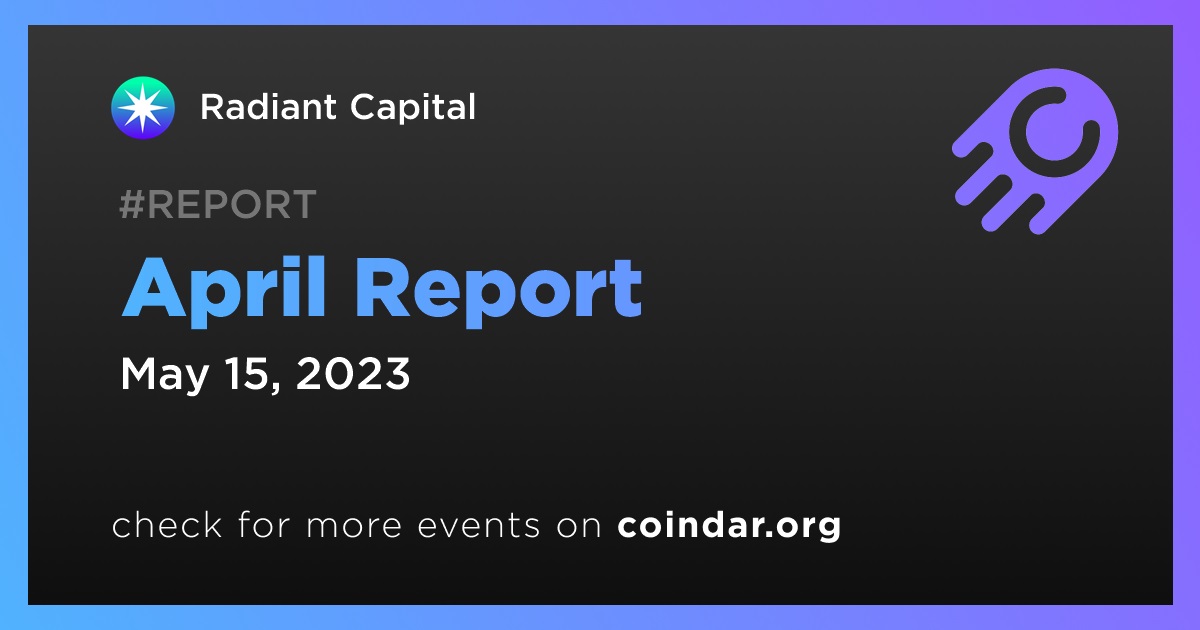 Radiant Capital

#REPORT

April Report

May 15, 2023

check for more events on coindar.org